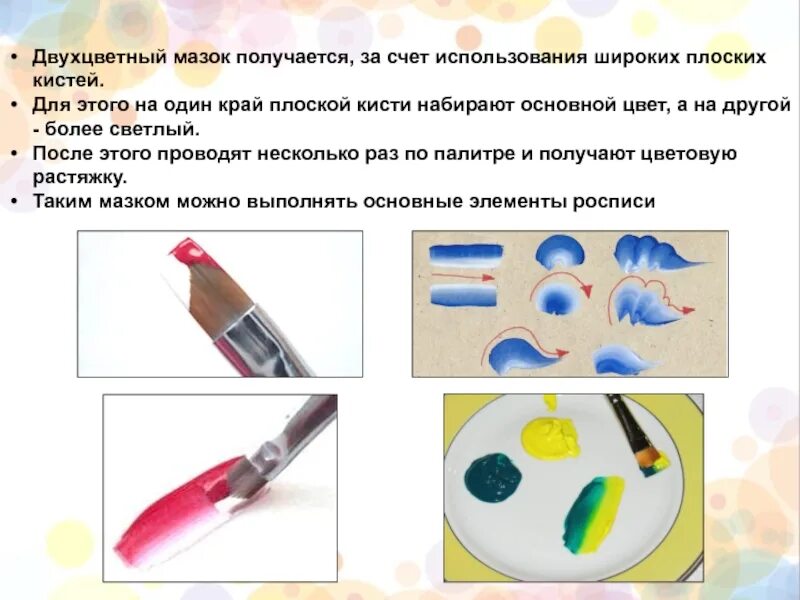 • Двухцветный мазок получается, за счет использования широких плоских кистей.
• Для этого на один край плоской кисти набирают основной цвет, а на другой - более светлый.
• После этого проводят несколько раз по палитре и получают цветовую растяжку.
• Таким мазком можно выполнять основные элементы росписи